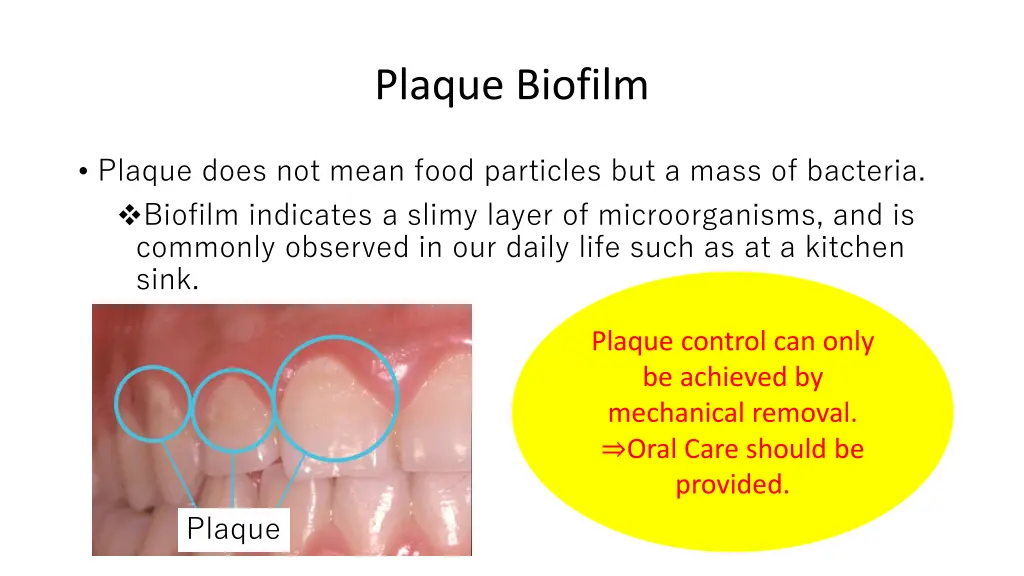 Plaque Biofilm

• Plaque does not mean food particles but a mass of bacteria.

❖Biofilm indicates a slimy layer of microorganisms, and is commonly observed in our daily life such as at a kitchen sink.

Plaque

Plaque control can only be achieved by mechanical removal. ⇒Oral Care should be provided.